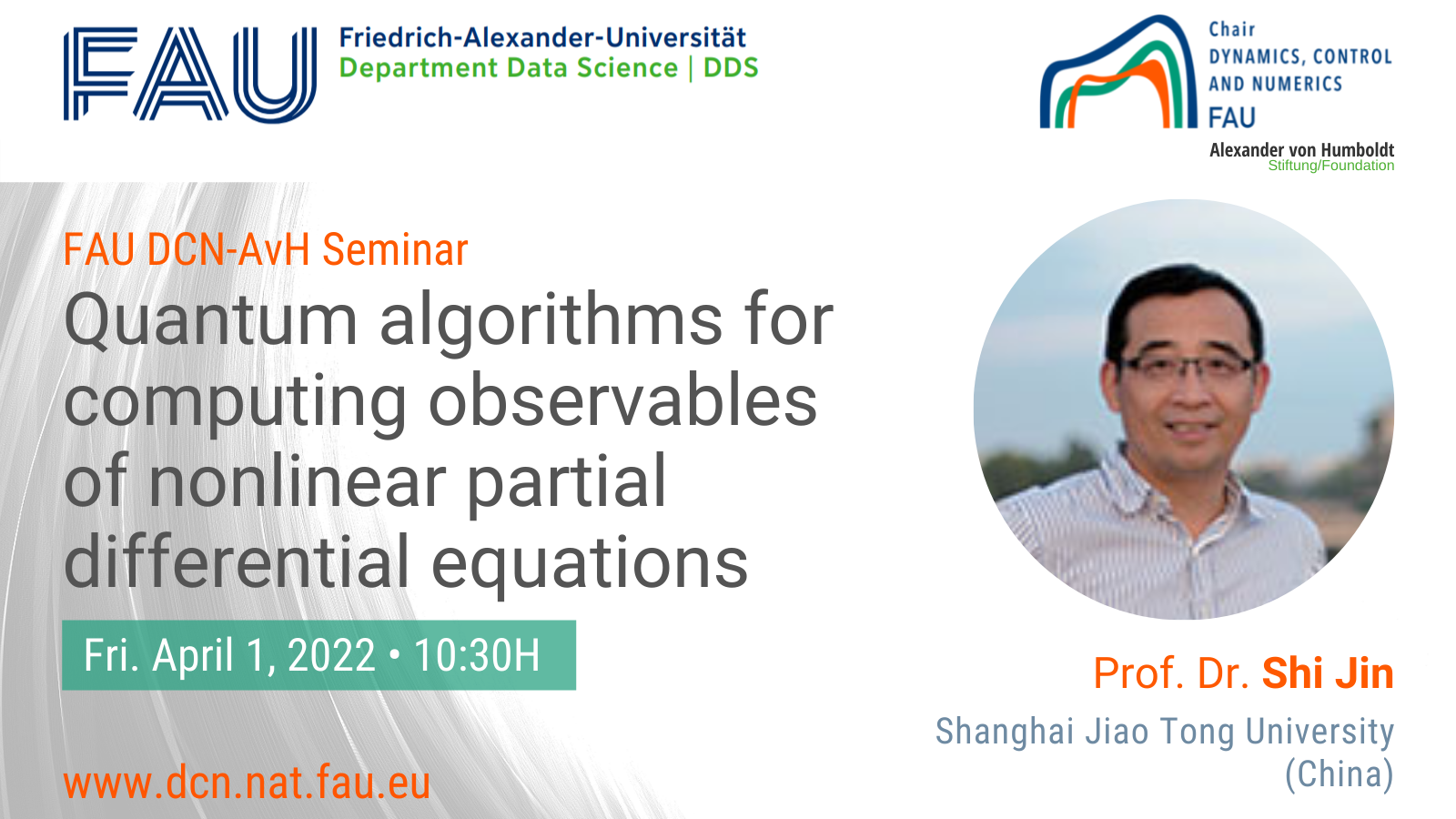 FAU
Friedrich-Alexander-Universität
Department Data Science | DDS

Chair
DYNAMICS, CONTROL AND NUMERICS
FAU
Alexander von Humboldt
Stiftung/Foundation

FAU DCN-AvH Seminar
Quantum algorithms for computing observables of nonlinear partial differential equations

Fri. April 1, 2022 • 10:30H

www.dcn.nat.fau.eu

Prof. Dr. Shi Jin
Shanghai Jiao Tong University
(China)